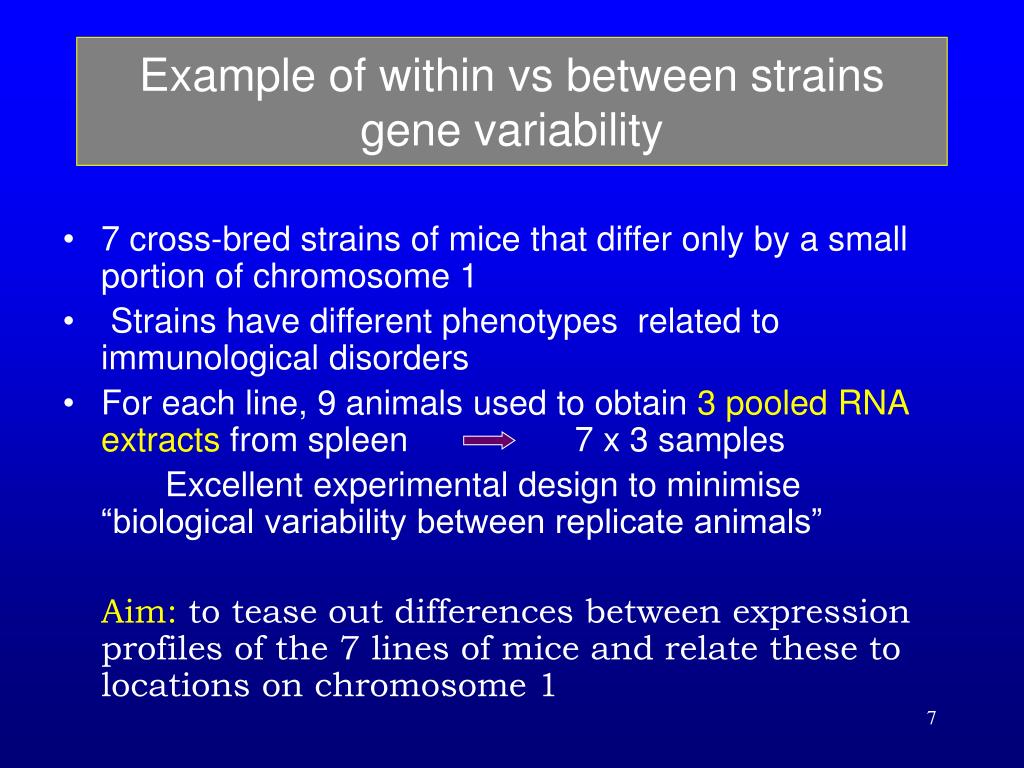 Example of within vs between strains gene variability

• 7 cross-bred strains of mice that differ only by a small portion of chromosome 1

• Strains have different phenotypes related to immunological disorders

• For each line, 9 animals used to obtain 3 pooled RNA extracts from spleen 7 x 3 samples

Excellent experimental design to minimise “biological variability between replicate animals”

Aim: to tease out differences between expression profiles of the 7 lines of mice and relate these to locations on chromosome 1

7